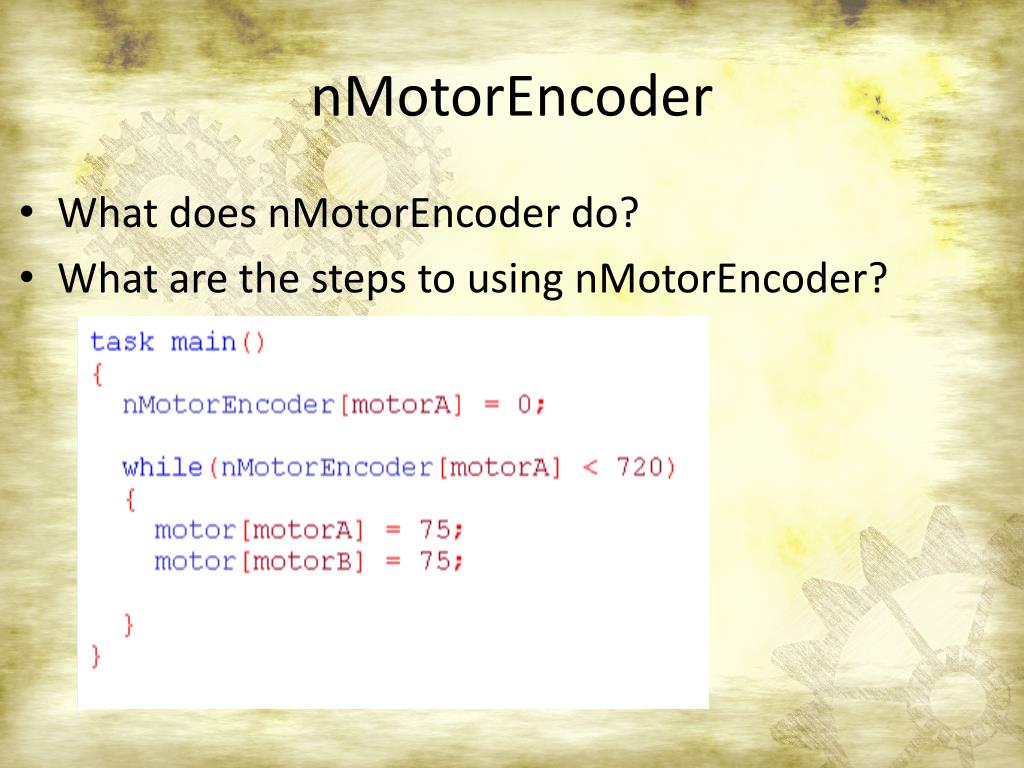 nMotorEncoder

• What does nMotorEncoder do?
• What are the steps to using nMotorEncoder?

task main()
{
  nMotorEncoder[motorA] = 0;

  while(nMotorEncoder[motorA] < 720)
  {
    motor[motorA] = 75;
    motor[motorB] = 75;

  }
}